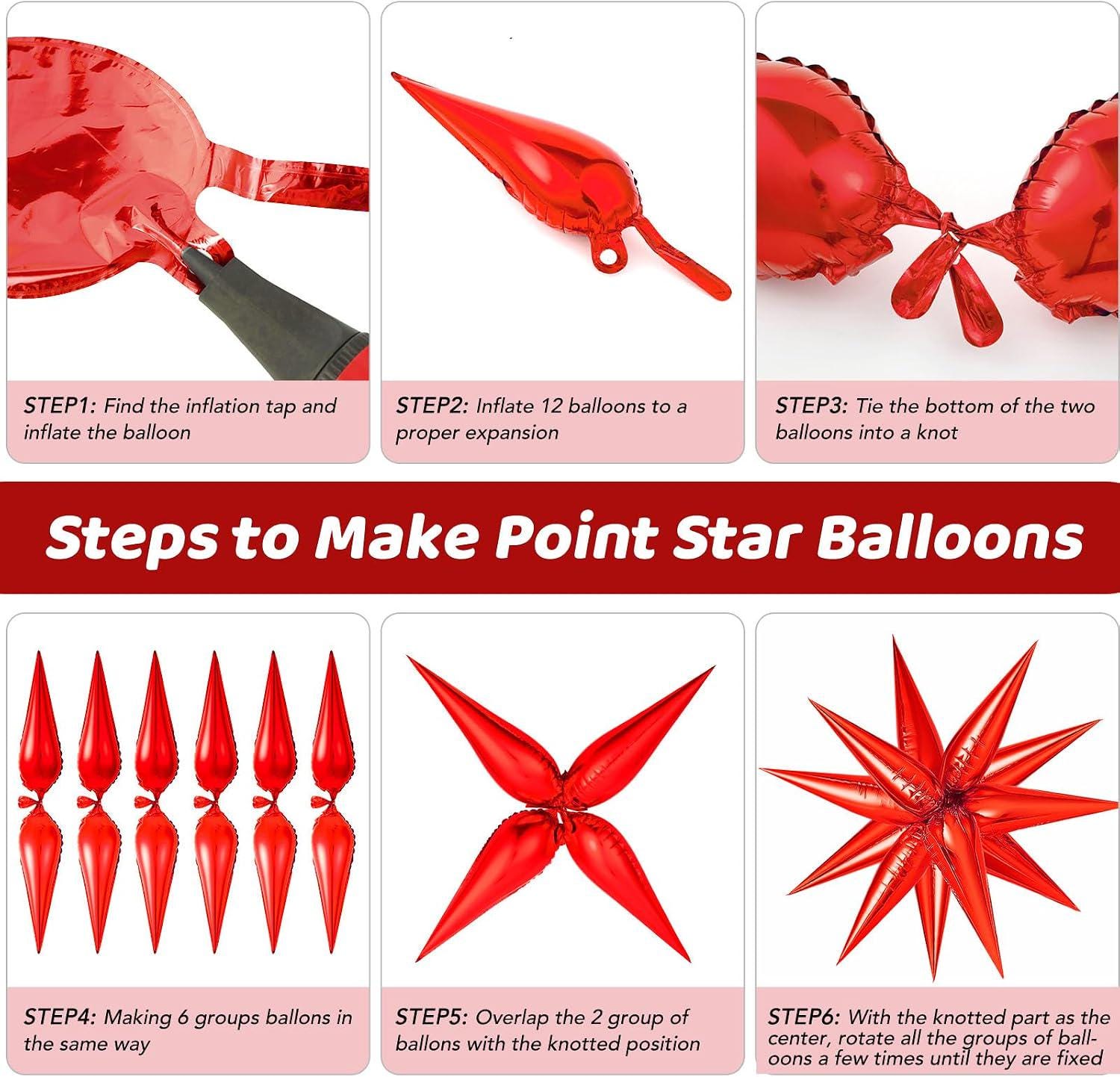 STEP1: Find the inflation tap and inflate the balloon

STEP2: Inflate 12 balloons to a proper expansion

STEP3: Tie the bottom of the two balloons into a knot

Steps to Make Point Star Balloons

STEP4: Making 6 groups ballons in the same way

STEP5: Overlap the 2 group of ballons with the knotted position

STEP6: With the knotted part as the center, rotate all the groups of balloons a few times until they are fixed